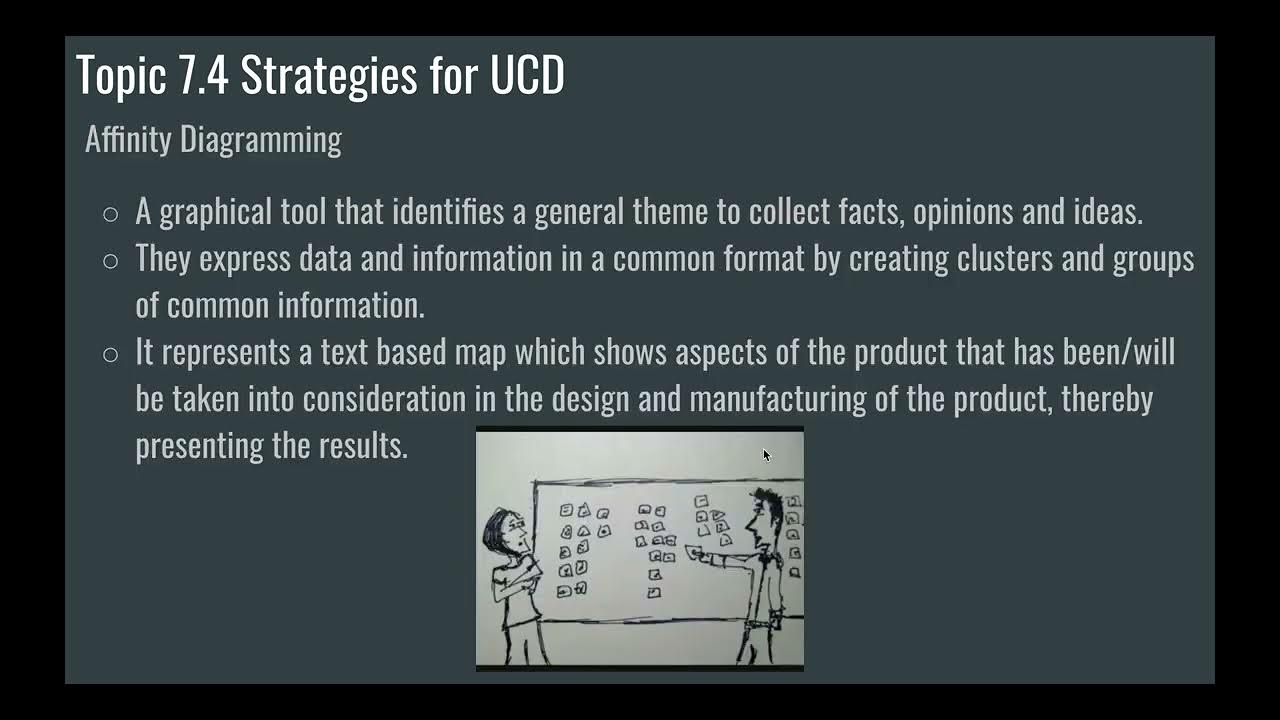 Topic 7.4 Strategies for UCD

Affinity Diagramming

○ A graphical tool that identifies a general theme to collect facts, opinions and ideas.
○ They express data and information in a common format by creating clusters and groups of common information.
○ It represents a text based map which shows aspects of the product that has been/will be taken into consideration in the design and manufacturing of the product, thereby presenting the results.